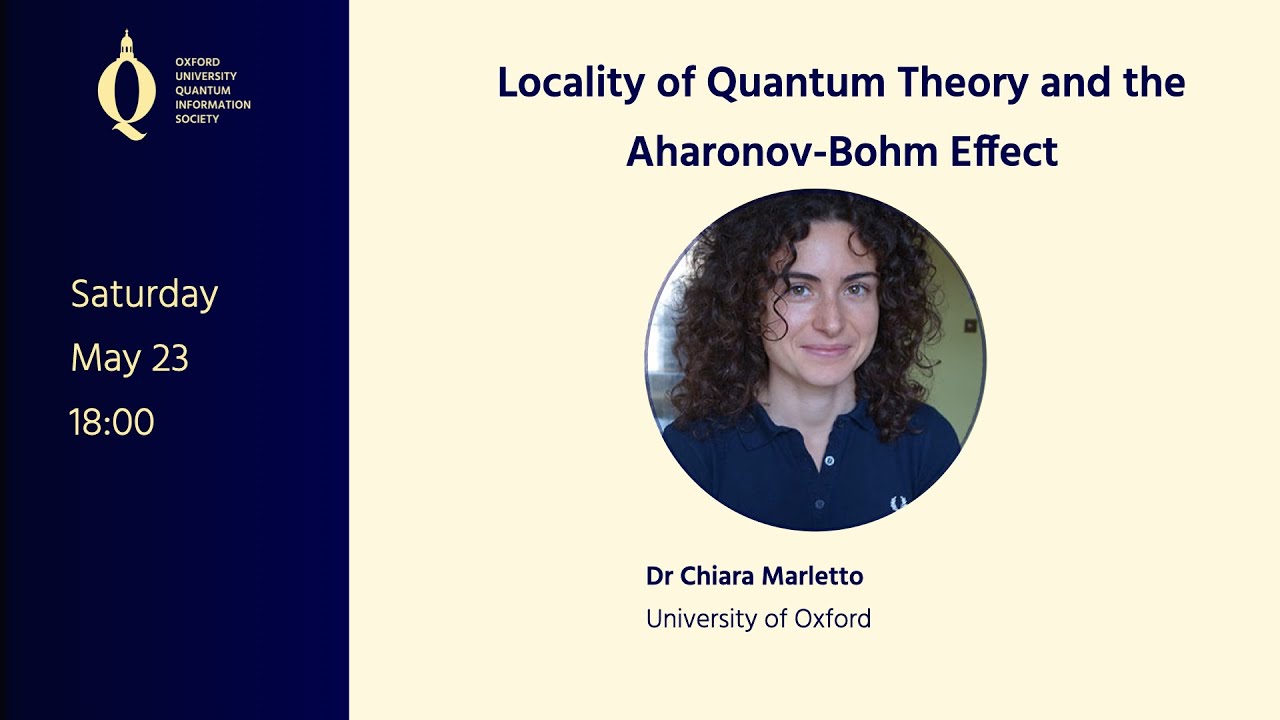 Q
OXFORD
UNIVERSITY
QUANTUM
INFORMATION
SOCIETY

Saturday
May 23
18:00

Locality of Quantum Theory and the Aharonov-Bohm Effect

Dr Chiara Marletto
University of Oxford